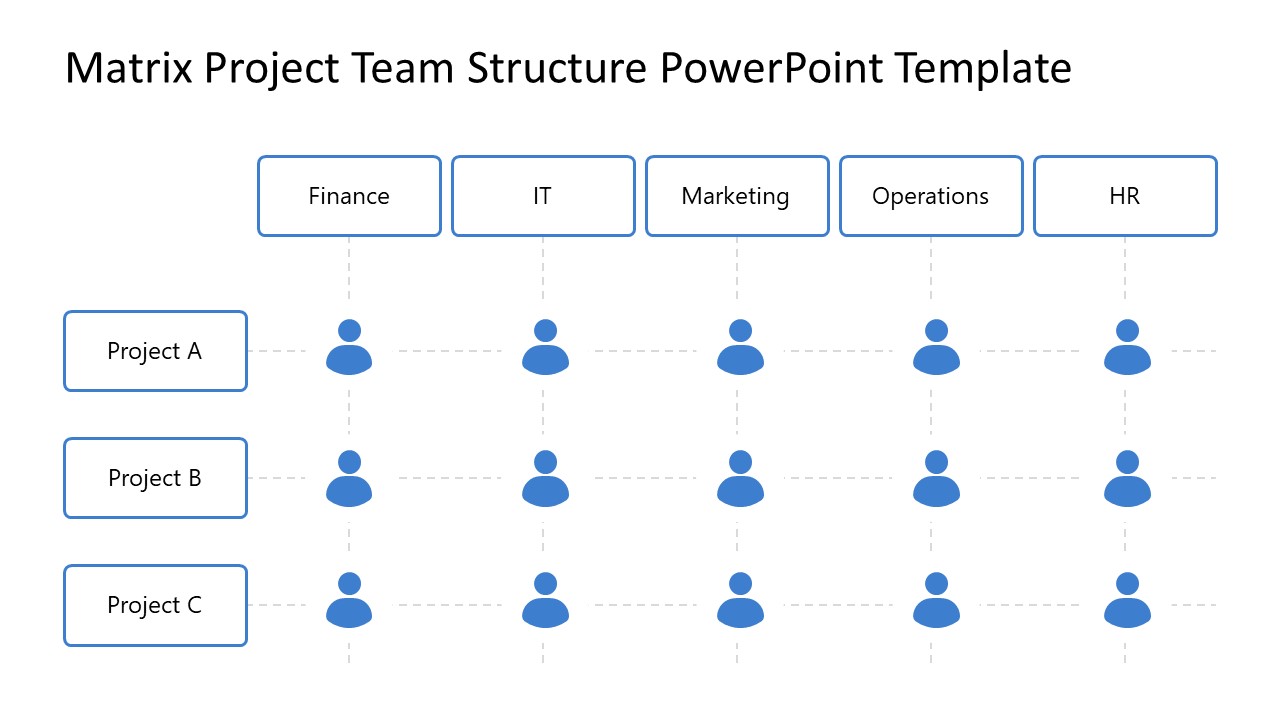 Matrix Project Team Structure PowerPoint Template

Finance

IT

Marketing

Operations

HR

Project A

Project B

Project C